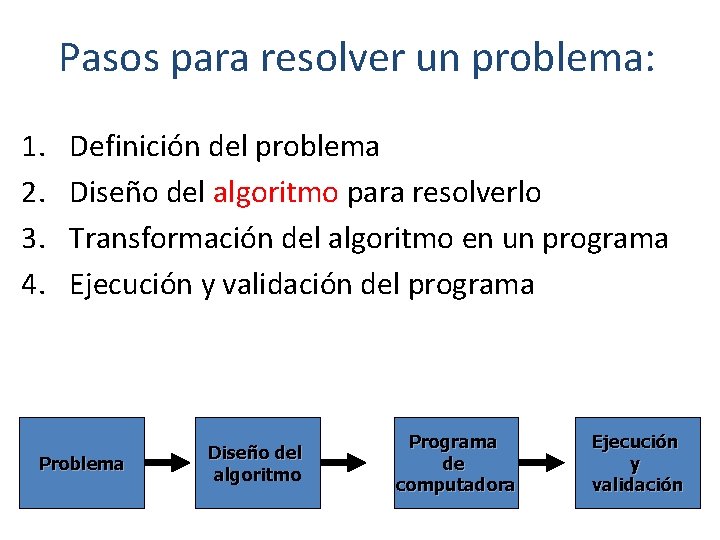 Pasos para resolver un problema:

1. Definición del problema
2. Diseño del algoritmo para resolverlo
3. Transformación del algoritmo en un programa
4. Ejecución y validación del programa

Problema

Diseño del algoritmo

Programa de computadora

Ejecución y validación